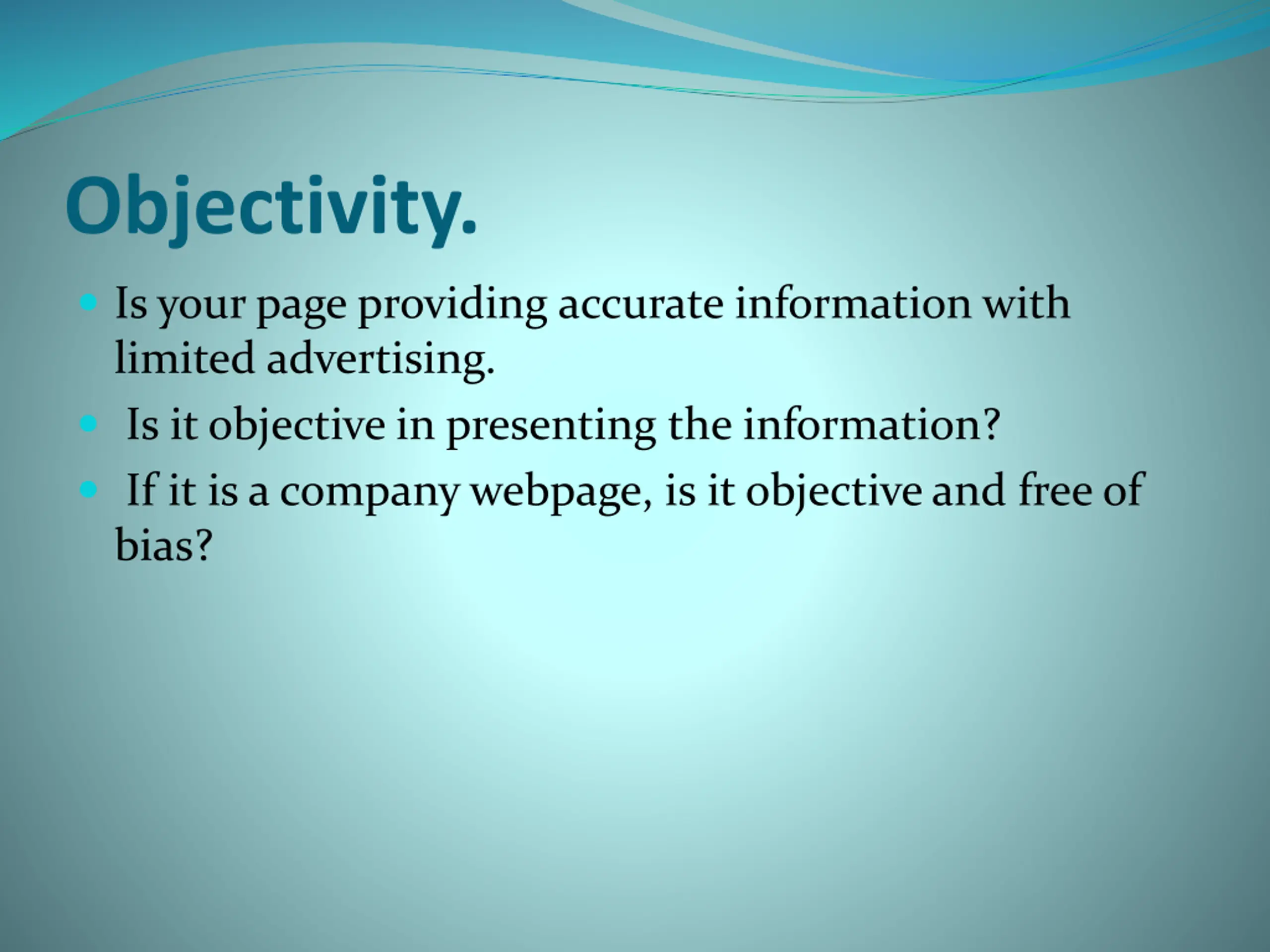 Objectivity.

- Is your page providing accurate information with limited advertising.
- Is it objective in presenting the information?
- If it is a company webpage, is it objective and free of bias?